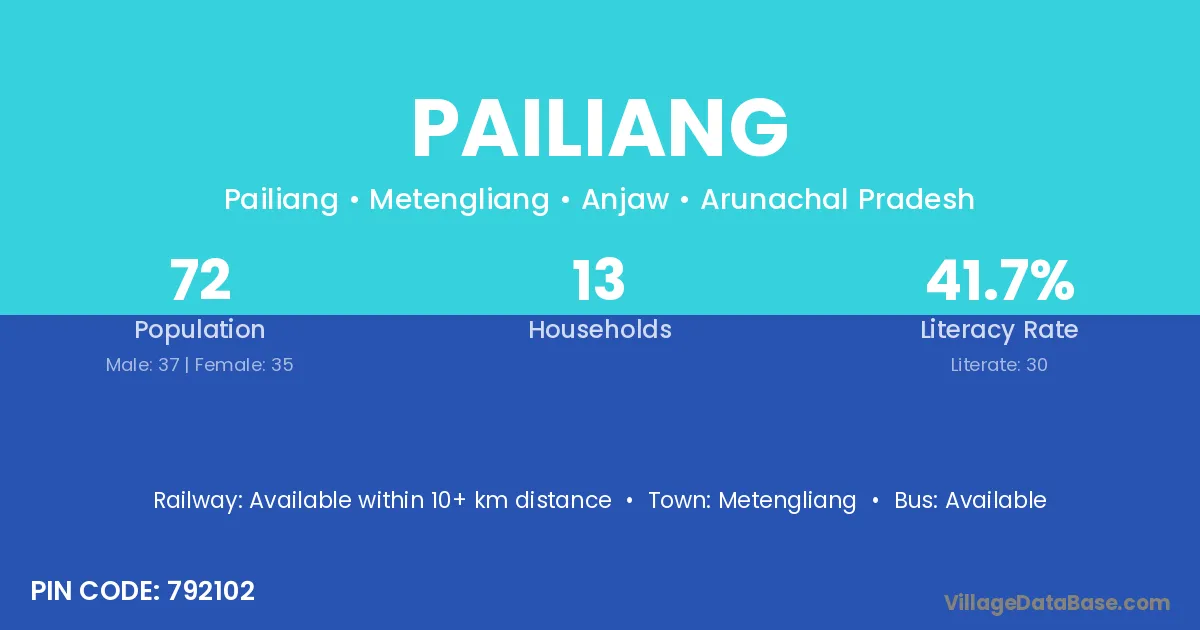 PAILIANG

Pailiang • Metengliang • Anjaw • Arunachal Pradesh

72
Population
Male: 37 | Female: 35

13
Households

41.7%
Literacy Rate
Literate: 30

Railway: Available within 10+ km distance • Town: Metengliang • Bus: Available

PIN CODE: 792102

VillageDataBase.com